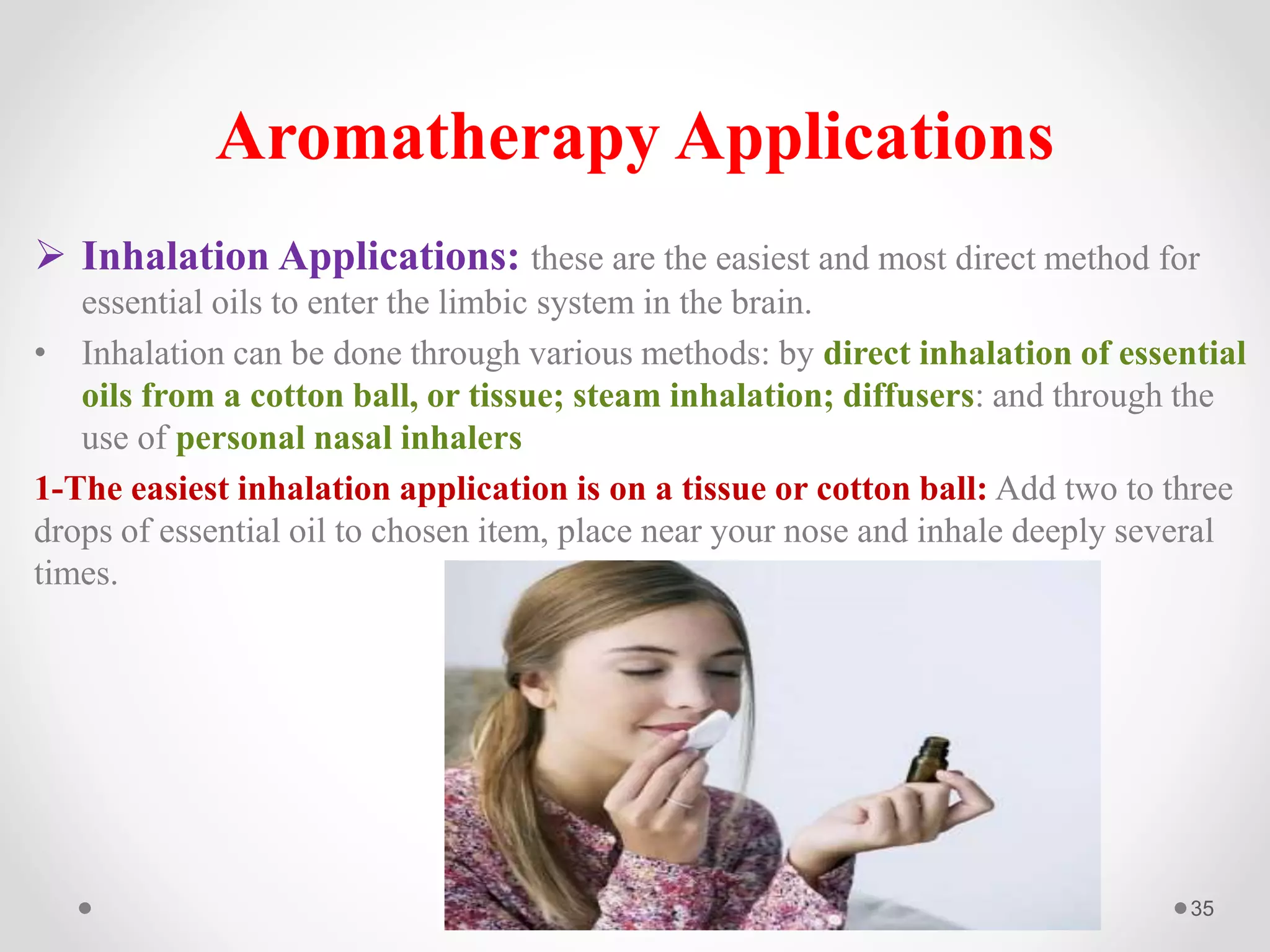 Aromatherapy Applications

➢ Inhalation Applications: these are the easiest and most direct method for essential oils to enter the limbic system in the brain.

• Inhalation can be done through various methods: by direct inhalation of essential oils from a cotton ball, or tissue; steam inhalation; diffusers: and through the use of personal nasal inhalers

1-The easiest inhalation application is on a tissue or cotton ball: Add two to three drops of essential oil to chosen item, place near your nose and inhale deeply several times.

35